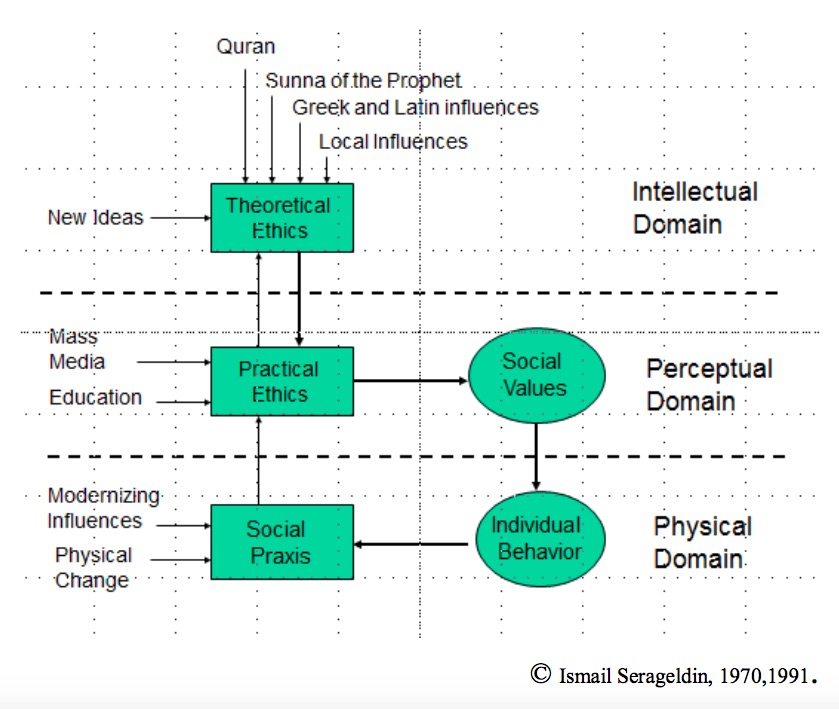 Quran

Sunna of the Prophet

Greek and Latin influences

Local Influences

New Ideas

Theoretical Ethics

Intellectual Domain

Mass Media

Education

Practical Ethics

Social Values

Perceptual Domain

Modernizing Influences

Physical Change

Social Praxis

Individual Behavior

Physical Domain

© Ismail Serageldin, 1970,1991.